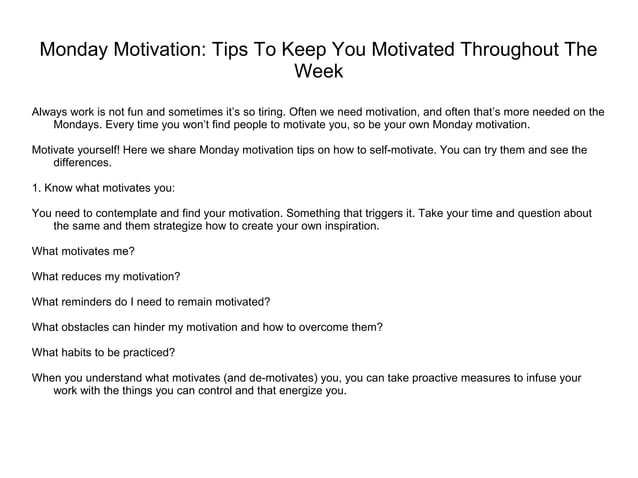 Monday Motivation: Tips To Keep You Motivated Throughout The Week

Always work is not fun and sometimes it's so tiring. Often we need motivation, and often that's more needed on the Mondays. Every time you won't find people to motivate you, so be your own Monday motivation.

Motivate yourself! Here we share Monday motivation tips on how to self-motivate. You can try them and see the differences.

1. Know what motivates you:

You need to contemplate and find your motivation. Something that triggers it. Take your time and question about the same and them strategize how to create your own inspiration.

What motivates me?

What reduces my motivation?

What reminders do I need to remain motivated?

What obstacles can hinder my motivation and how to overcome them?

What habits to be practiced?

When you understand what motivates (and de-motivates) you, you can take proactive measures to infuse your work with the things you can control and that energize you.